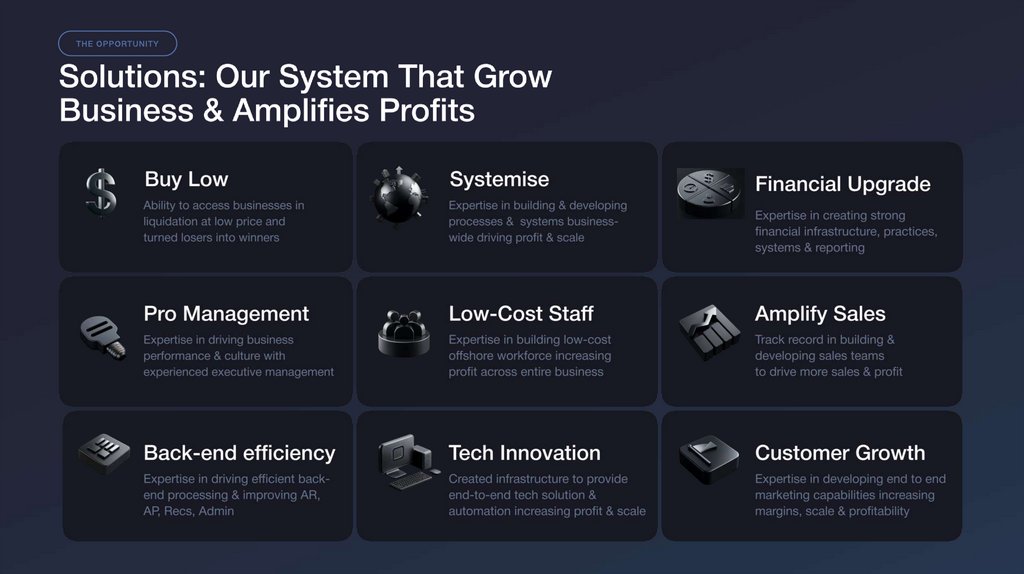 THE OPPORTUNITY

Solutions: Our System That Grow Business & Amplifies Profits

Buy Low
Ability to access businesses in liquidation at low price and turned losers into winners

Systemise
Expertise in building & developing processes & systems business-wide driving profit & scale

Financial Upgrade
Expertise in creating strong financial infrastructure, practices, systems & reporting

Pro Management
Expertise in driving business performance & culture with experienced executive management

Low-Cost Staff
Expertise in building low-cost offshore workforce increasing profit across entire business

Amplify Sales
Track record in building & developing sales teams to drive more sales & profit

Back-end efficiency
Expertise in driving efficient back-end processing & improving AR, AP, Recs, Admin

Tech Innovation
Created infrastructure to provide end-to-end tech solution & automation increasing profit & scale

Customer Growth
Expertise in developing end to end marketing capabilities increasing margins, scale & profitability